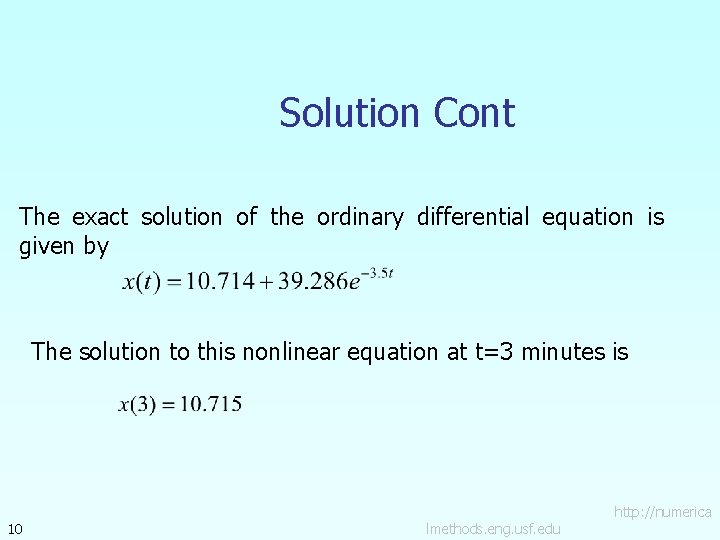 Solution Cont

The exact solution of the ordinary differential equation is given by

$x(t) = 10.714 + 39.286e^{-3.5t}$

The solution to this nonlinear equation at t=3 minutes is

$x(3) = 10.715$

10

http://numerica

lmethods.eng.usf.edu